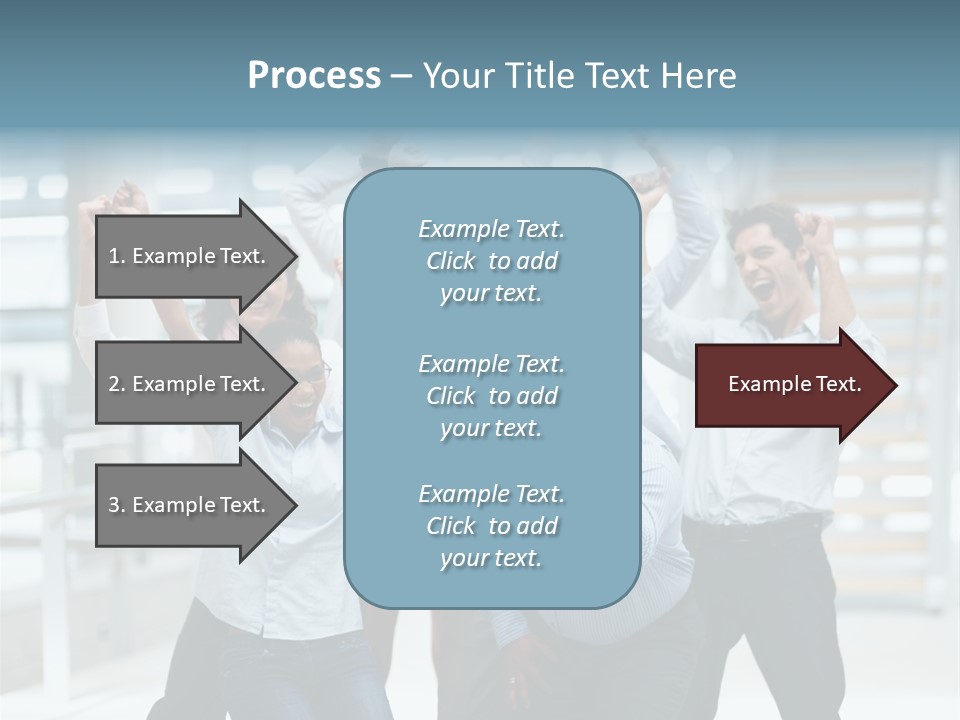 Process – Your Title Text Here

1. Example Text.

2. Example Text.

3. Example Text.

Example Text. Click to add your text.

Example Text. Click to add your text.

Example Text. Click to add your text.

Example Text.